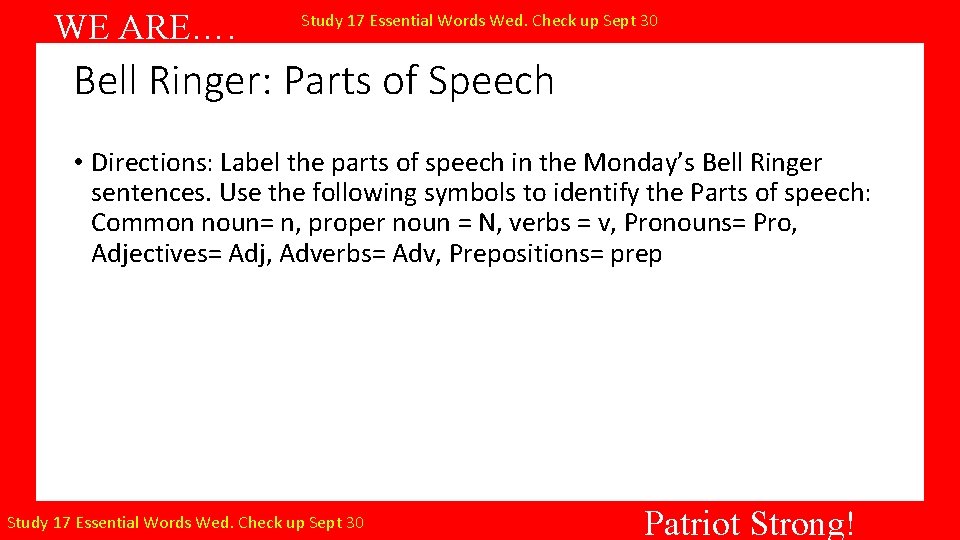 WE ARE….

Study 17 Essential Words Wed. Check up Sept 30

Bell Ringer: Parts of Speech

• Directions: Label the parts of speech in the Monday's Bell Ringer sentences. Use the following symbols to identify the Parts of speech: Common noun= n, proper noun = N, verbs = v, Pronouns= Pro, Adjectives= Adj, Adverbs= Adv, Prepositions= prep

Study 17 Essential Words Wed. Check up Sept 30

Patriot Strong!